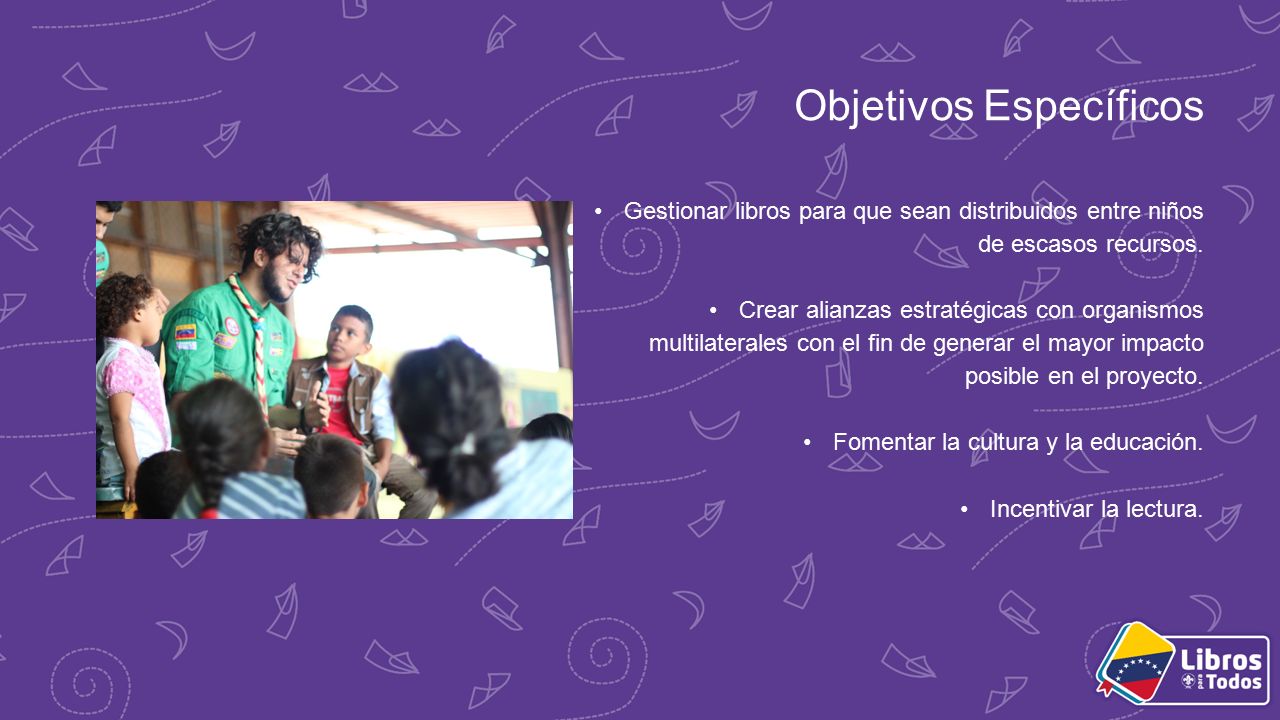 Objetivos Específicos

• Gestionar libros para que sean distribuidos entre niños de escasos recursos.

• Crear alianzas estratégicas con organismos multilaterales con el fin de generar el mayor impacto posible en el proyecto.

• Fomentar la cultura y la educación.

• Incentivar la lectura.

Libros para Todos